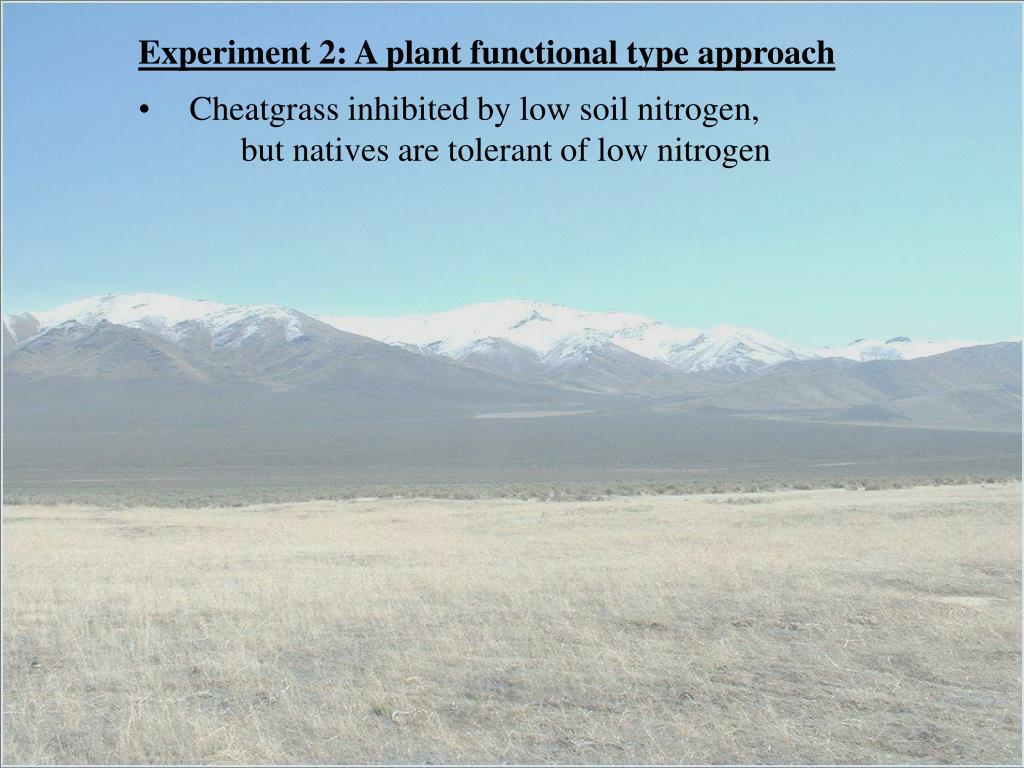 Experiment 2: A plant functional type approach

• Cheatgrass inhibited by low soil nitrogen, but natives are tolerant of low nitrogen